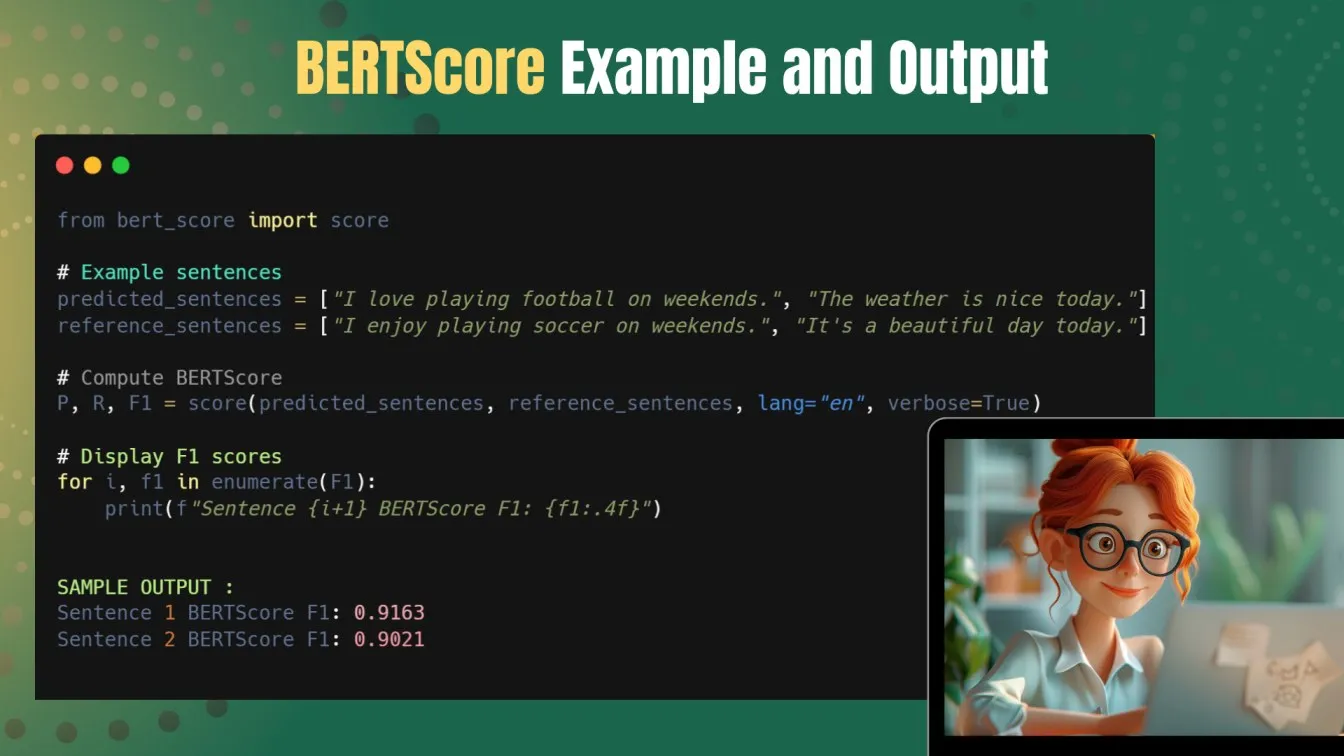 BERTScore Example and Output

from bert_score import score

# Example sentences
predicted_sentences = ["I love playing football on weekends.", "The weather is nice today."]
reference_sentences = ["I enjoy playing soccer on weekends.", "It's a beautiful day today."]

# Compute BERTScore
P, R, F1 = score(predicted_sentences, reference_sentences, lang="en", verbose=True)

# Display F1 scores
for i, f1 in enumerate(F1):
    print(f"Sentence {i+1} BERTScore F1: {f1:.4f}")

SAMPLE OUTPUT :
Sentence 1 BERTScore F1: 0.9163
Sentence 2 BERTScore F1: 0.9021